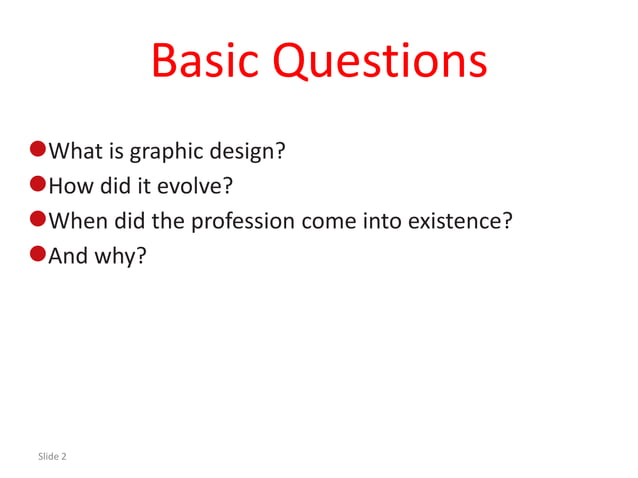 Basic Questions

- What is graphic design?
- How did it evolve?
- When did the profession come into existence?
- And why?

Slide 2